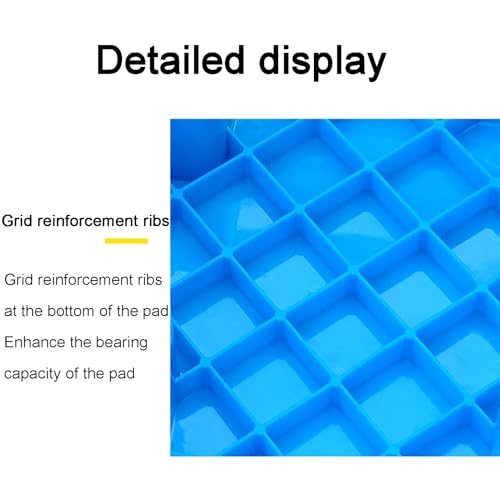 Detailed display

Grid reinforcement ribs

Grid reinforcement ribs at the bottom of the pad Enhance the bearing capacity of the pad